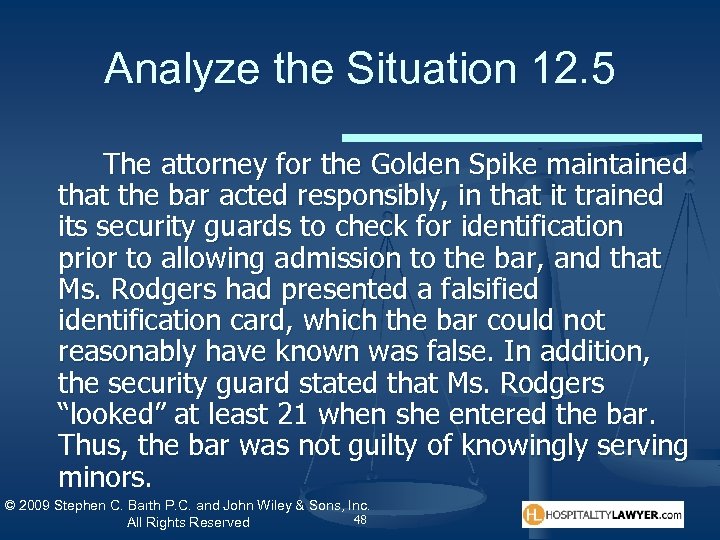 Analyze the Situation 12.5

The attorney for the Golden Spike maintained that the bar acted responsibly, in that it trained its security guards to check for identification prior to allowing admission to the bar, and that Ms. Rodgers had presented a falsified identification card, which the bar could not reasonably have known was false. In addition, the security guard stated that Ms. Rodgers "looked" at least 21 when she entered the bar. Thus, the bar was not guilty of knowingly serving minors.

© 2009 Stephen C. Barth P.C. and John Wiley & Sons, Inc. All Rights Reserved

48

HL HOSPITALITYLAWYER.com